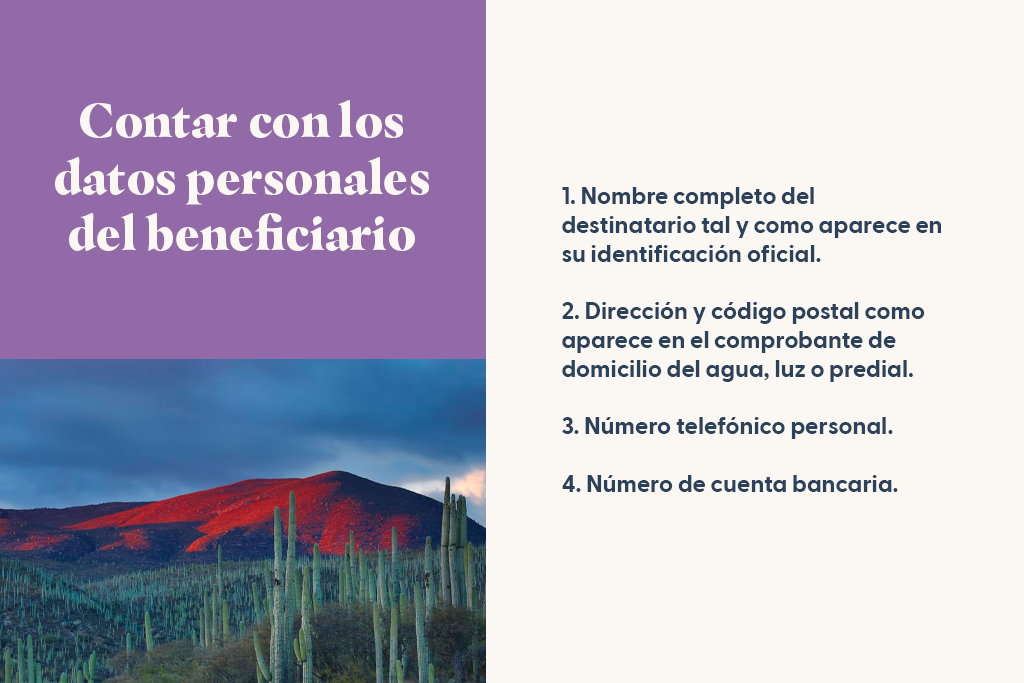 Contar con los datos personales del beneficiario

1. Nombre completo del destinatario tal y como aparece en su identificación oficial.

2. Dirección y código postal como aparece en el comprobante de domicilio del agua, luz o predial.

3. Número telefónico personal.

4. Número de cuenta bancaria.